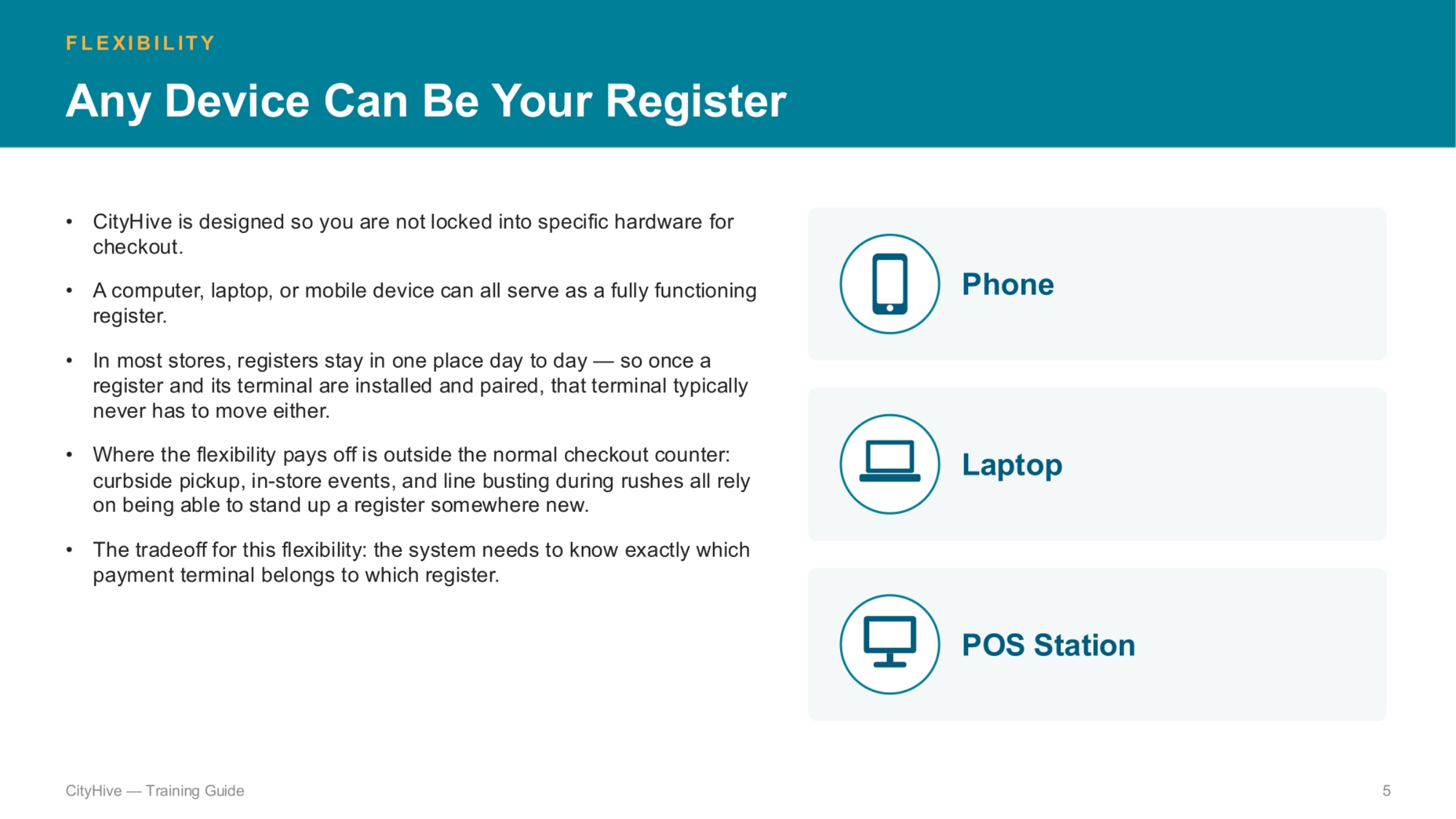 FLEXIBILITY

Any Device Can Be Your Register

• CityHive is designed so you are not locked into specific hardware for checkout.

• A computer, laptop, or mobile device can all serve as a fully functioning register.

• In most stores, registers stay in one place day to day — so once a register and its terminal are installed and paired, that terminal typically never has to move either.

• Where the flexibility pays off is outside the normal checkout counter: curbside pickup, in-store events, and line busting during rushes all rely on being able to stand up a register somewhere new.

• The tradeoff for this flexibility: the system needs to know exactly which payment terminal belongs to which register.

Phone

Laptop

POS Station

CityHive — Training Guide

5